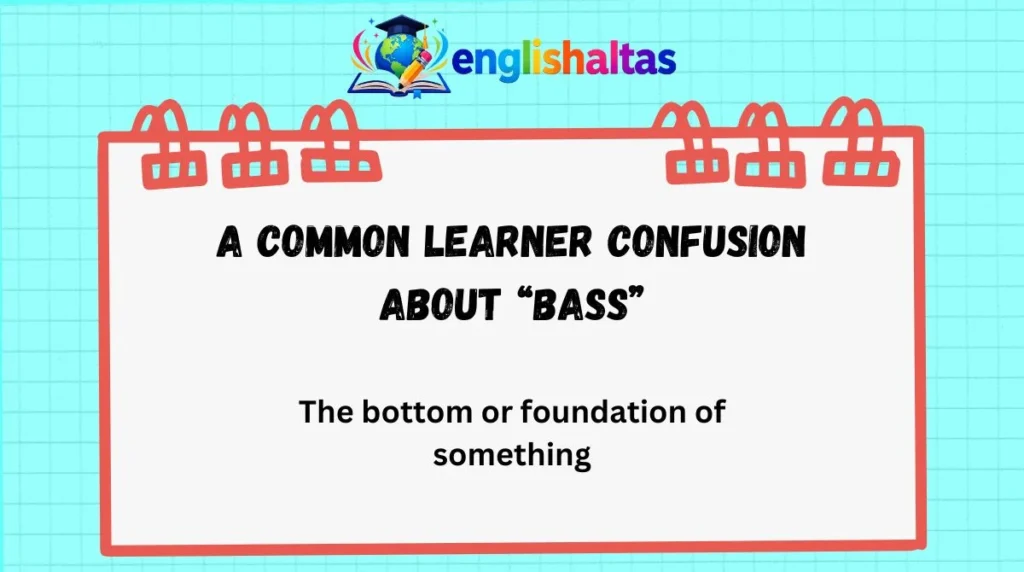 englishaltas

A COMMON LEARNER CONFUSION ABOUT “BASS”

The bottom or foundation of something